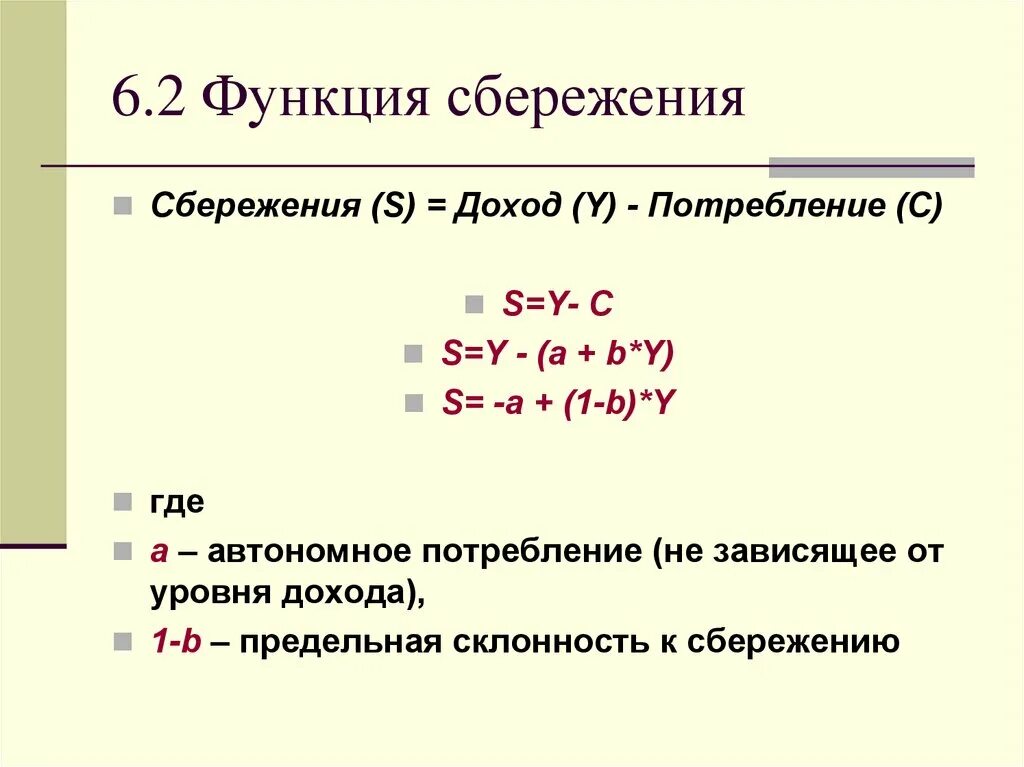 6.2 Функция сбережения

Сбережения (S) = Доход (Y) - Потребление (C)

S=Y- C

S=Y - (a + b*Y)

S= -a + (1-b)*Y

где

a – автономное потребление (не зависящее от уровня дохода),

1-b – предельная склонность к сбережению